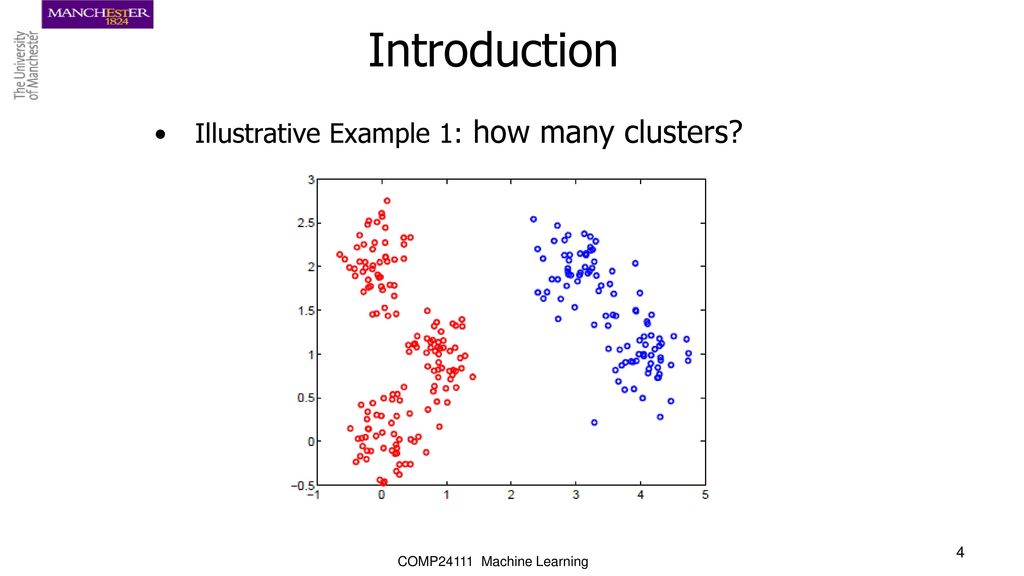 MANCHESTER
1824

The University
of Manchester

Introduction

• Illustrative Example 1: how many clusters?

3
2.5
2
1.5
1
0.5
0
−0.5
−1 0 1 2 3 4 5

COMP24111 Machine Learning

4